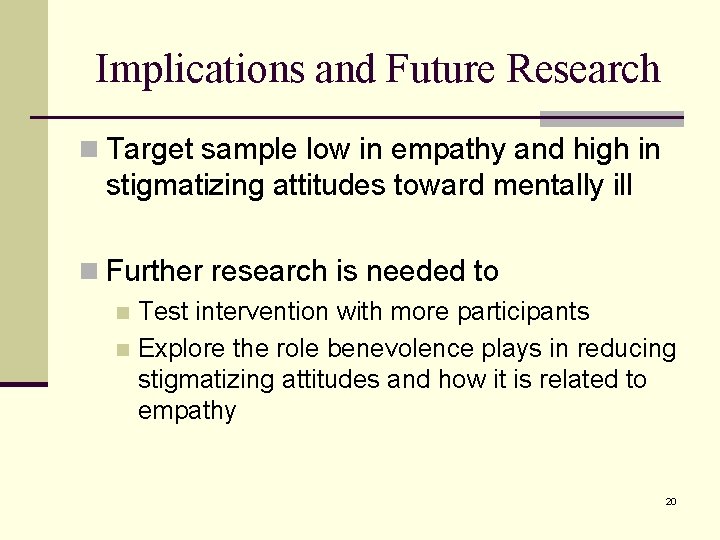 Implications and Future Research

Target sample low in empathy and high in stigmatizing attitudes toward mentally ill

Further research is needed to

Test intervention with more participants

Explore the role benevolence plays in reducing stigmatizing attitudes and how it is related to empathy

20